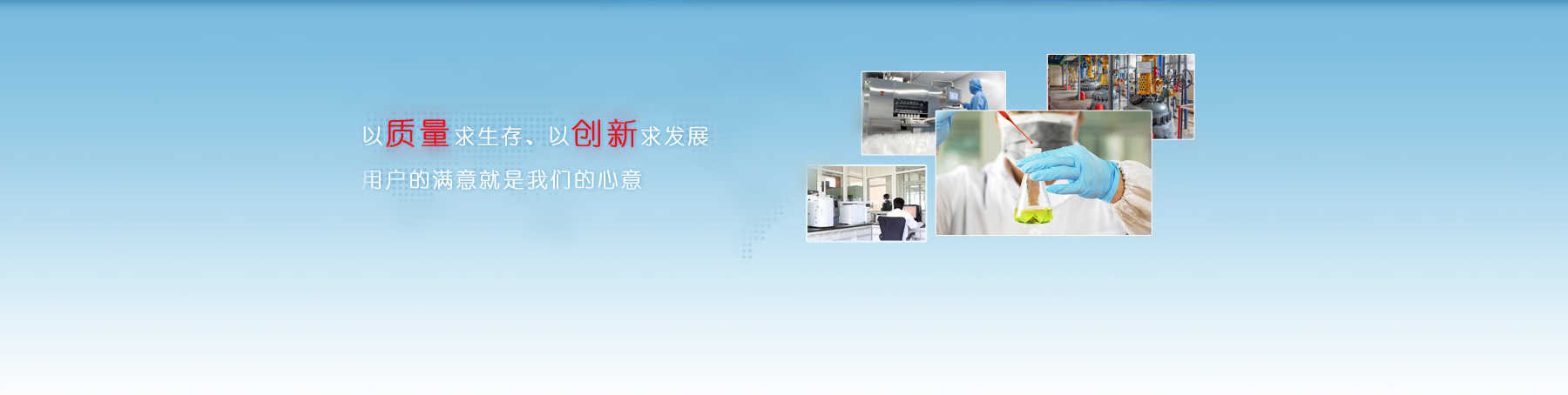 以质量求生存、以创新求发展
用户的满意就是我们的心意